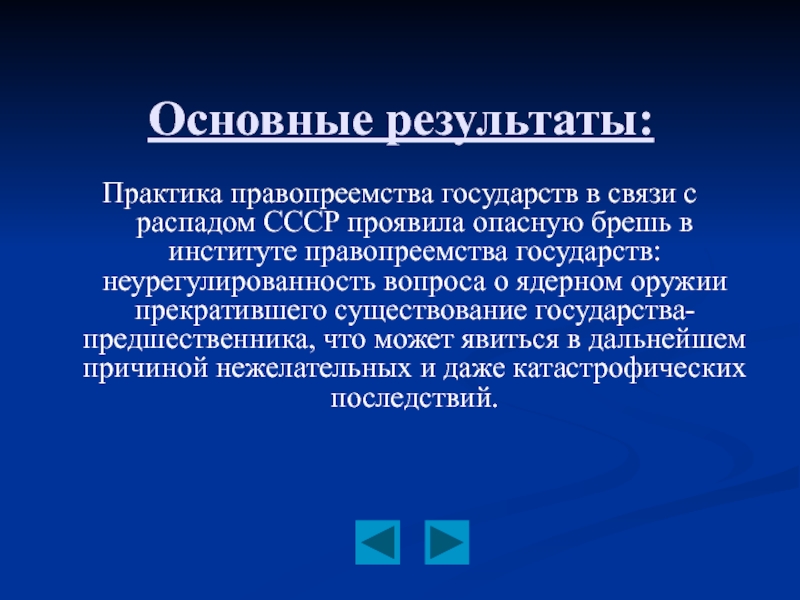 Основные результаты:

Практика правопреемства государств в связи с распадом СССР проявила опасную брешь в институте правопреемства государств: неурегулированность вопроса о ядерном оружии прекратившего существование государства-предшественника, что может явиться в дальнейшем причиной нежелательных и даже катастрофических последствий.